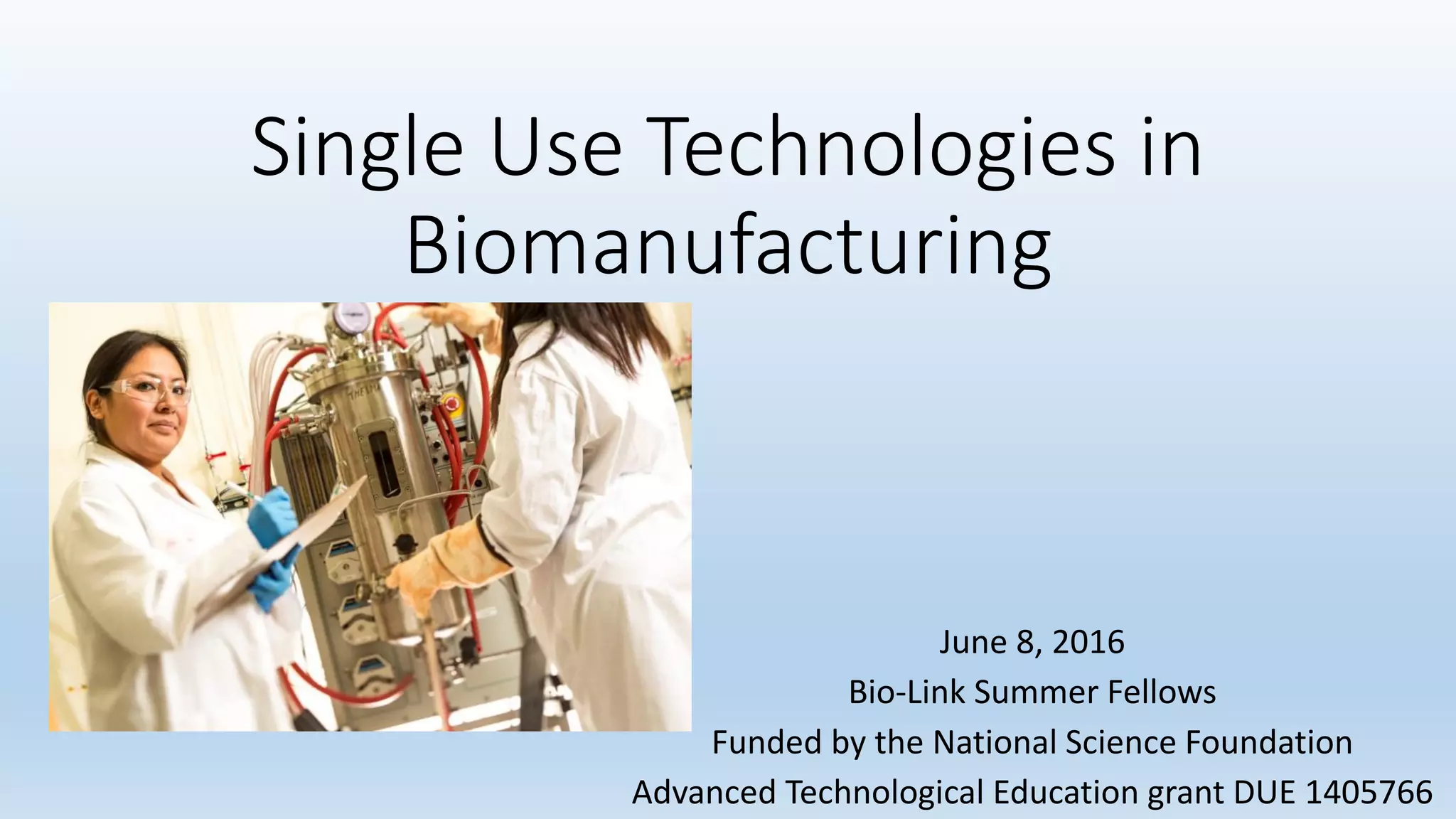 Single Use Technologies in Biomanufacturing

June 8, 2016
Bio-Link Summer Fellows
Funded by the National Science Foundation
Advanced Technological Education grant DUE 1405766